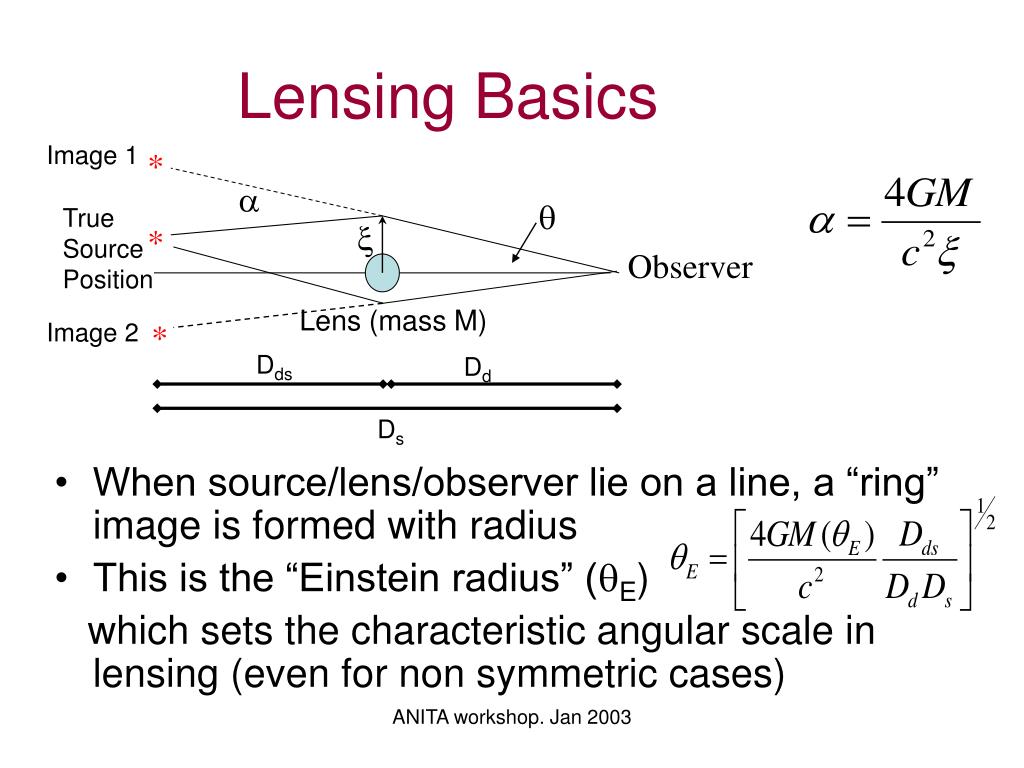 Lensing Basics

Image 1 *

True Source Position *

Image 2 *

$\alpha$

$\xi$

$\theta$

Observer

Lens (mass M)

$D_{ds}$

$D_d$

$D_s$

$\alpha = \frac{4GM}{c^2 \xi}$

• When source/lens/observer lie on a line, a “ring” image is formed with radius

$\theta_E = \left[ \frac{4GM(\theta_E)}{c^2} \frac{D_{ds}}{D_d D_s} \right]^{1/2}$

• This is the “Einstein radius” ($\theta_E$) which sets the characteristic angular scale in lensing (even for non symmetric cases)

ANITA workshop. Jan 2003